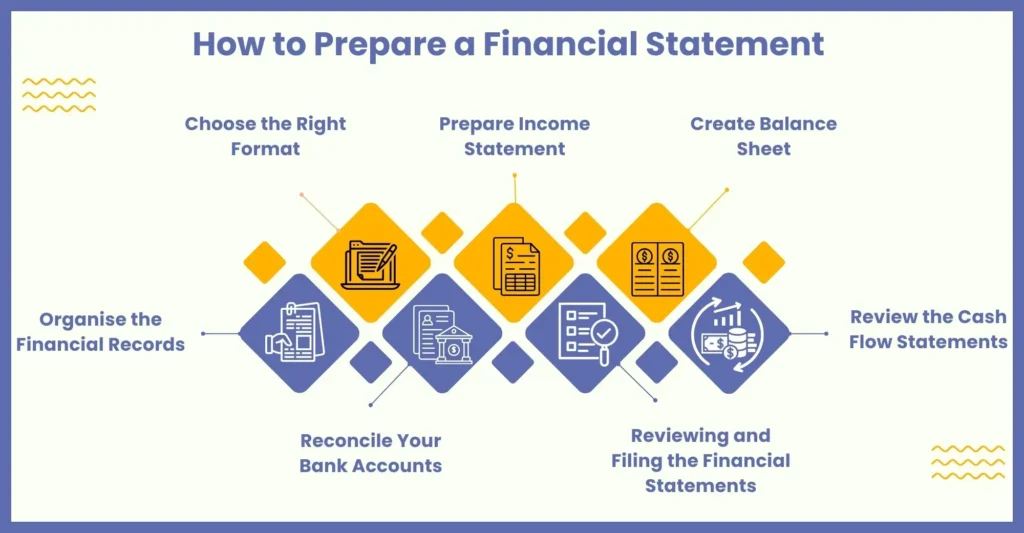 How to Prepare a Financial Statement

Choose the Right Format

Prepare Income Statement

Create Balance Sheet

Organise the Financial Records

Review the Cash Flow Statements

Reconcile Your Bank Accounts

Reviewing and Filing the Financial Statements